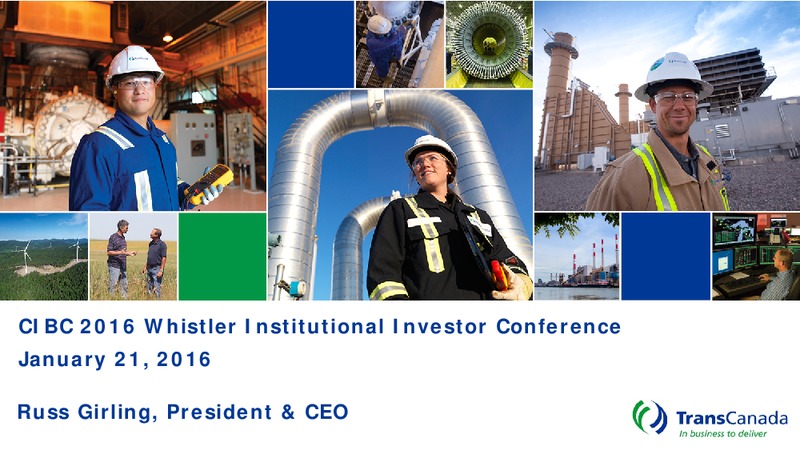 CIBC 2016 Whistler Institutional Investor Conference
January 21, 2016

Russ Girling, President & CEO

TransCanada
In business to deliver